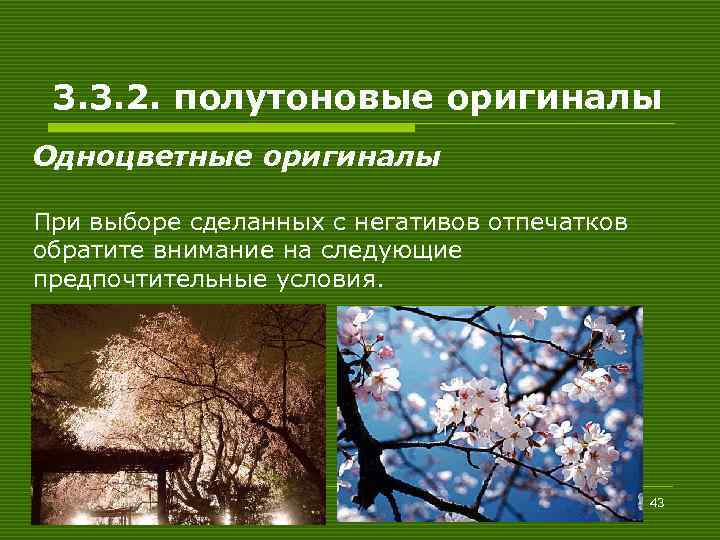 3.3.2. полутоновые оригиналы

Одноцветные оригиналы

При выборе сделанных с негативов отпечатков обратите внимание на следующие предпочтительные условия.

43